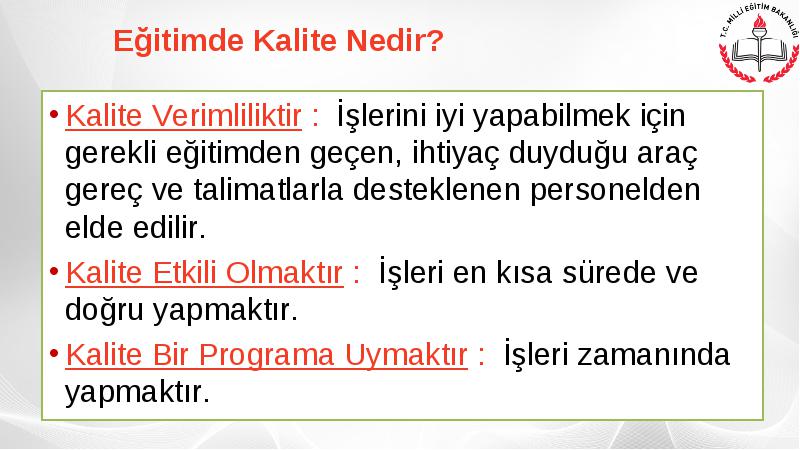 Eğitimde Kalite Nedir?

T.C. MİLLİ EĞİTİM BAKANLIĞI

• Kalite Verimliliktir : İşlerini iyi yapabilmek için gerekli eğitimden geçen, ihtiyaç duyduğu araç gereç ve talimatlarla desteklenen personelden elde edilir.

• Kalite Etkili Olmaktır : İşleri en kısa sürede ve doğru yapmaktır.

• Kalite Bir Programa Uymaktır : İşleri zamanında yapmaktır.